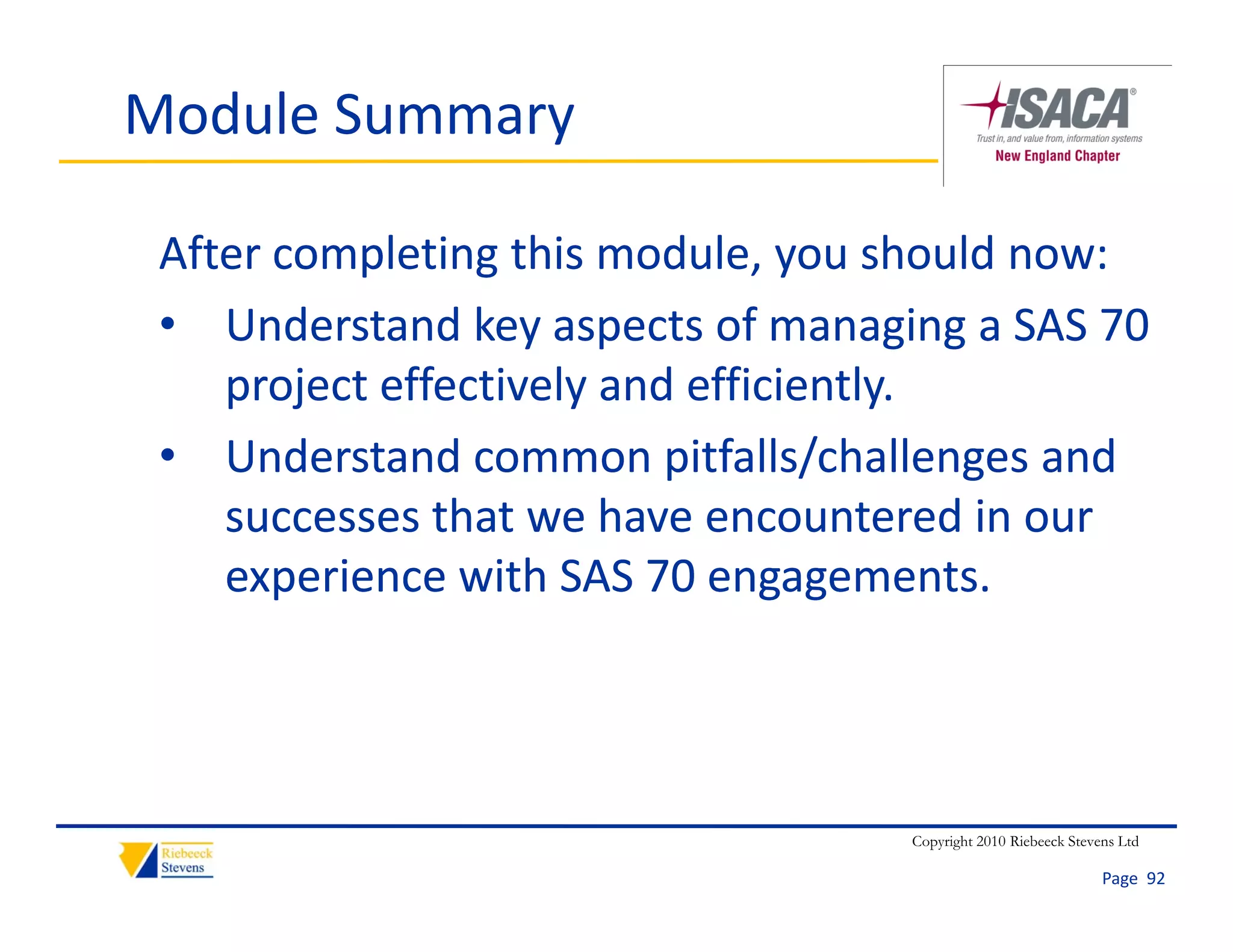 Module Summary

ISACA®
Trust in, and value from, information systems
New England Chapter

After completing this module, you should now:

• Understand key aspects of managing a SAS 70 project effectively and efficiently.

• Understand common pitfalls/challenges and successes that we have encountered in our experience with SAS 70 engagements.

Riebeeck Stevens

Copyright 2010 Riebeeck Stevens Ltd

Page 92